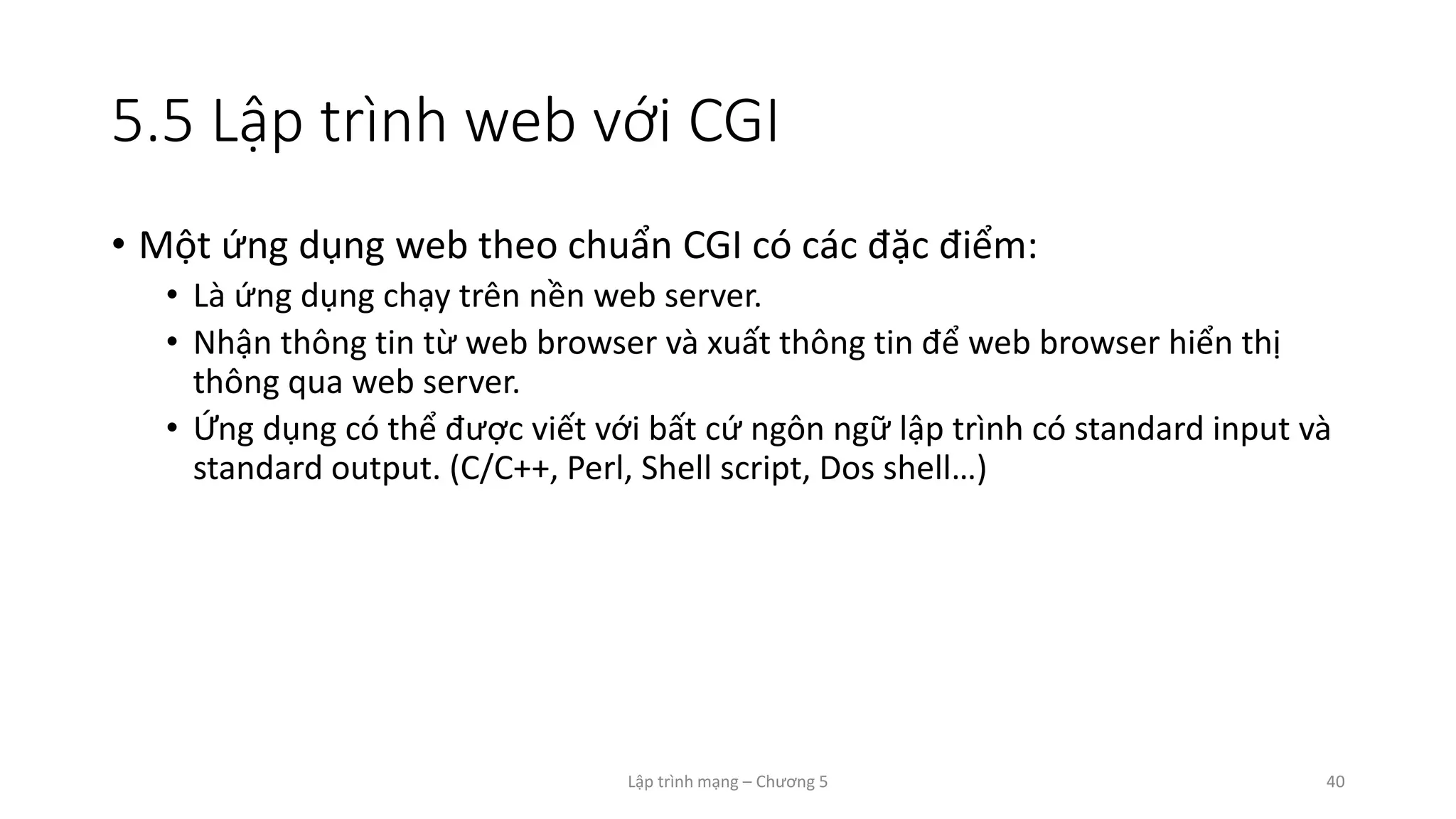 5.5 Lập trình web với CGI

• Một ứng dụng web theo chuẩn CGI có các đặc điểm:
 • Là ứng dụng chạy trên nền web server.
 • Nhận thông tin từ web browser và xuất thông tin để web browser hiển thị thông qua web server.
 • Ứng dụng có thể được viết với bất cứ ngôn ngữ lập trình có standard input và standard output. (C/C++, Perl, Shell script, Dos shell…)

Lập trình mạng – Chương 5

40